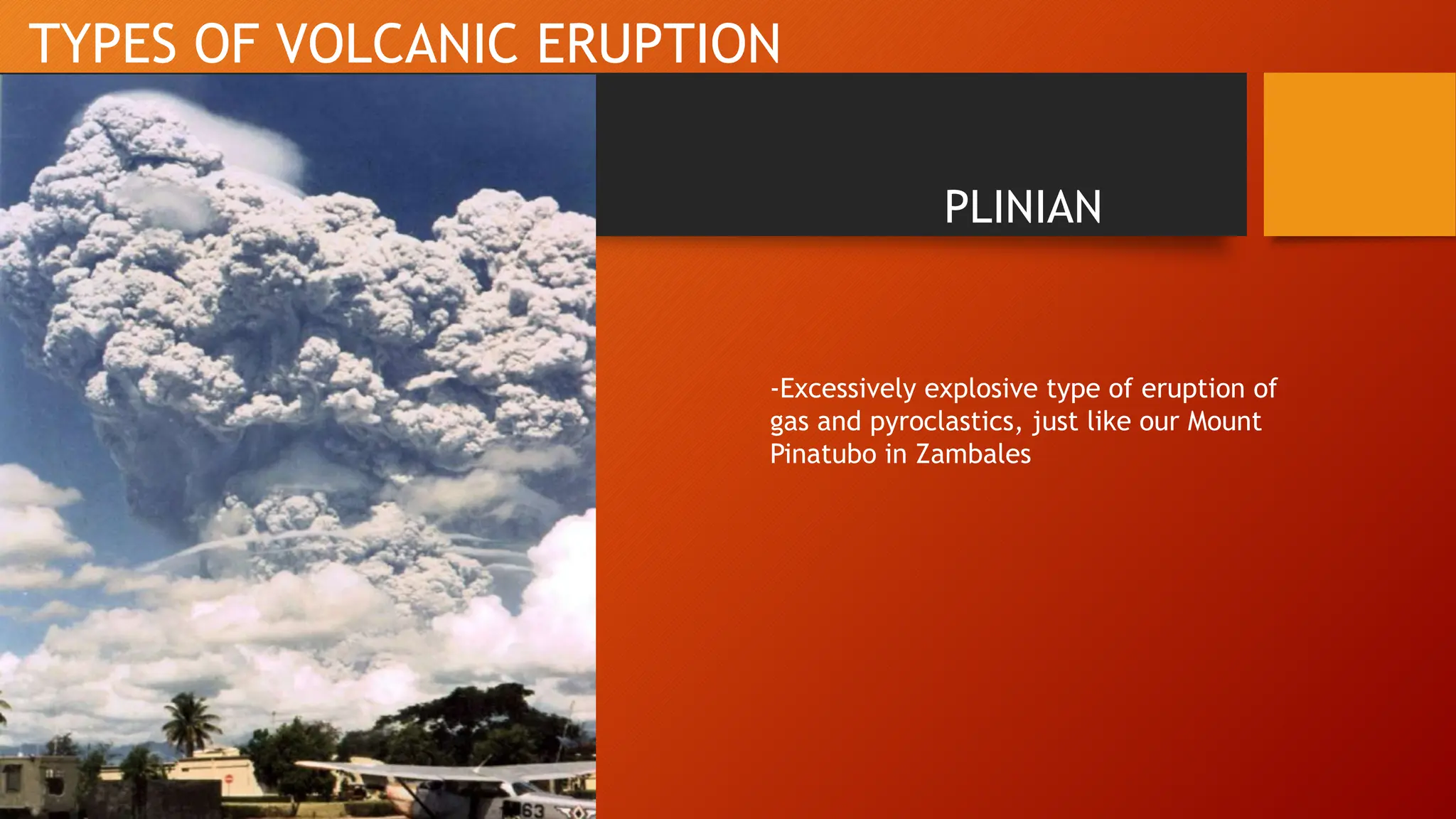 TYPES OF VOLCANIC ERUPTION

PLINIAN

-Excessively explosive type of eruption of gas and pyroclastics, just like our Mount Pinatubo in Zambales

63